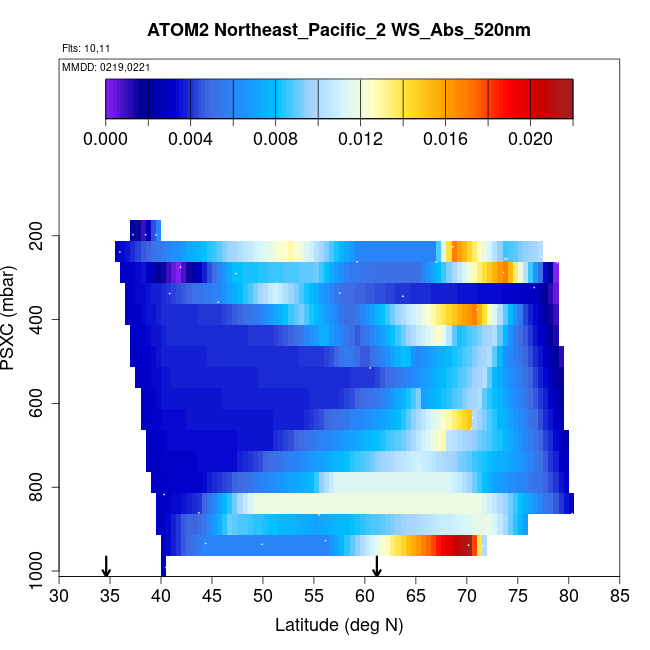 ATOM2 Northeast_Pacific_2 WS_Abs_520nm

Flts: 10,11

MMDD: 0219,0221

0.000 0.004 0.008 0.012 0.016 0.020

PSXC (mbar)

200
400
600
800
1000

30 35 40 45 50 55 60 65 70 75 80 85

Latitude (deg N)